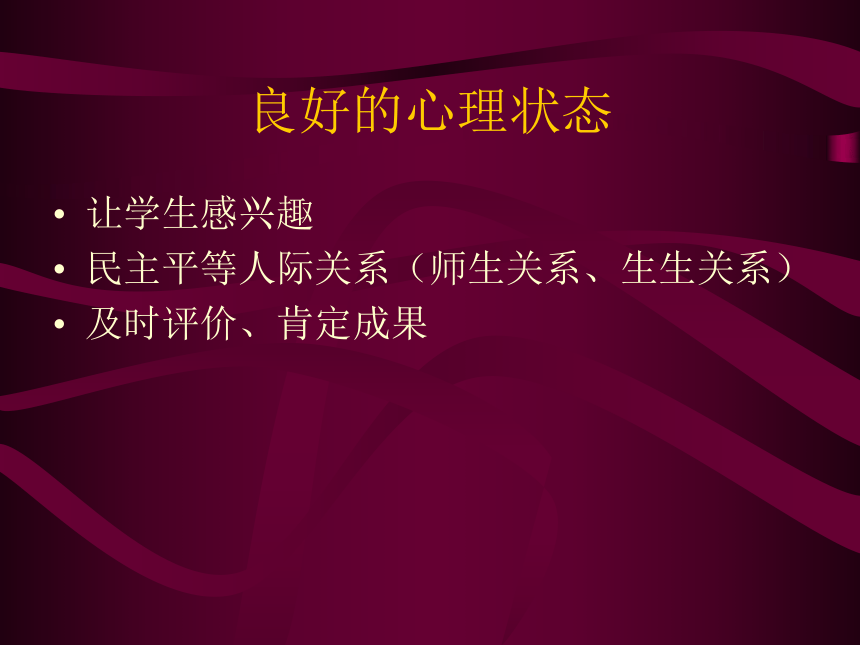 良好的心理状态

• 让学生感兴趣
• 民主平等人际关系（师生关系、生生关系）
• 及时评价、肯定成果